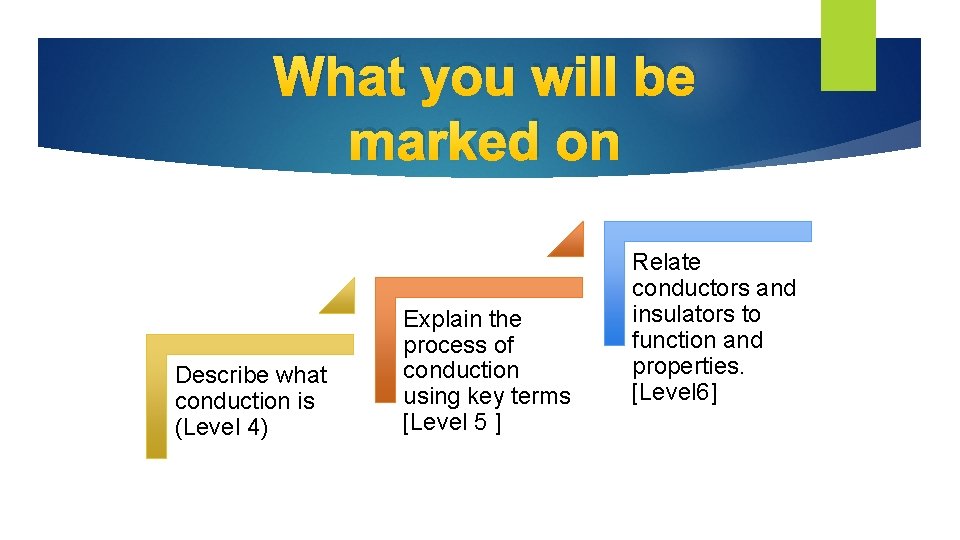 What you will be marked on

Describe what conduction is (Level 4)

Explain the process of conduction using key terms [Level 5 ]

Relate conductors and insulators to function and properties. [Level6]